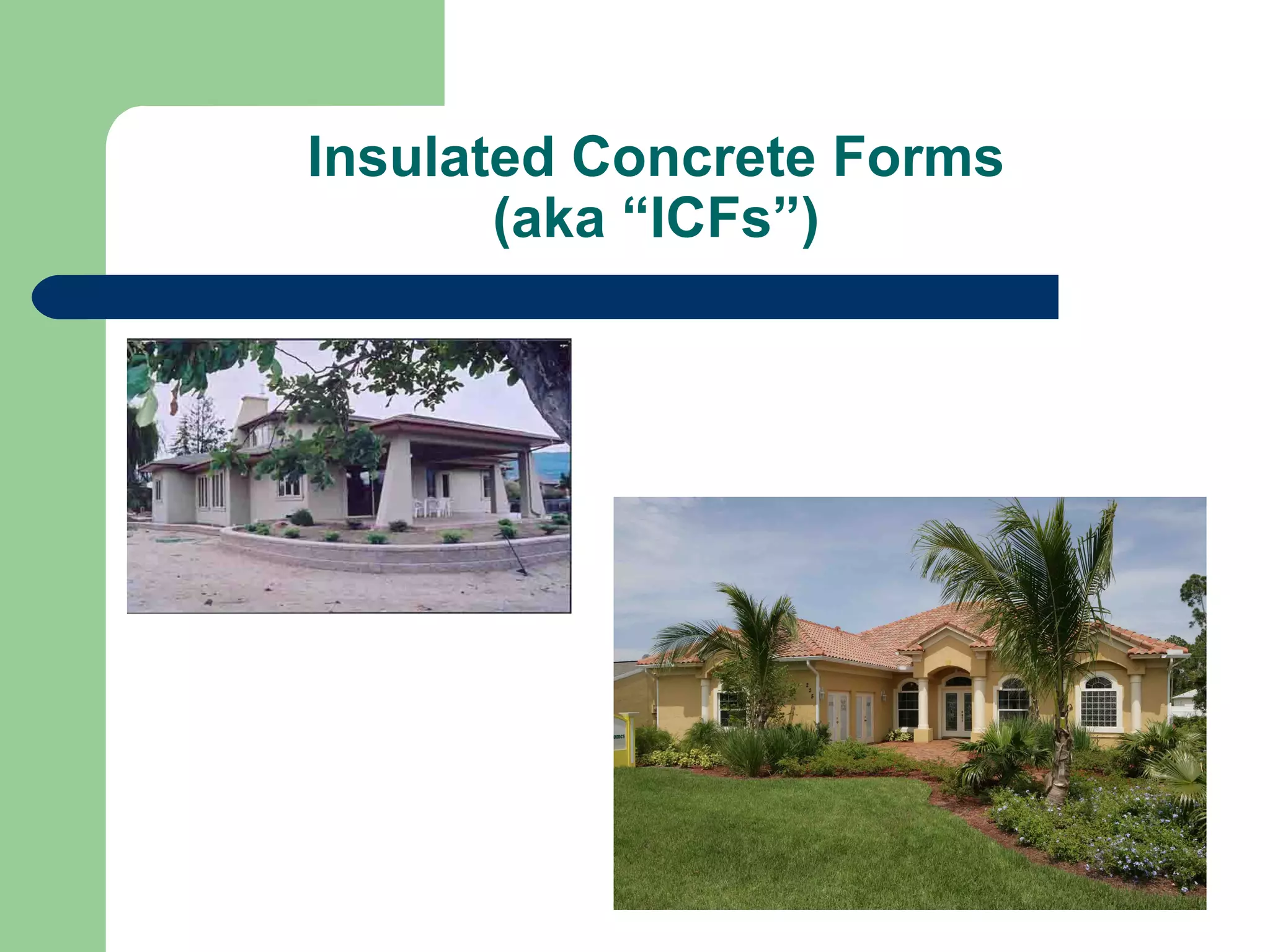 Insulated Concrete Forms (aka “ICFs”)